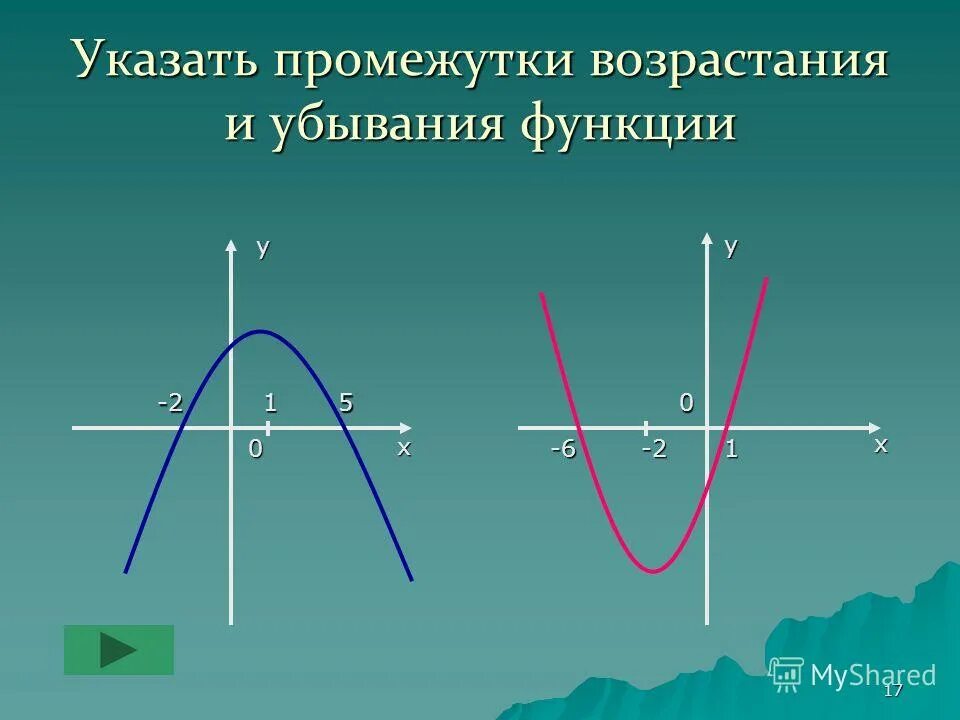 Указать промежутки возрастания и убывания функции

y

-2 1 5

0 x

y

0

-6 -2 1 x

MyShared

17